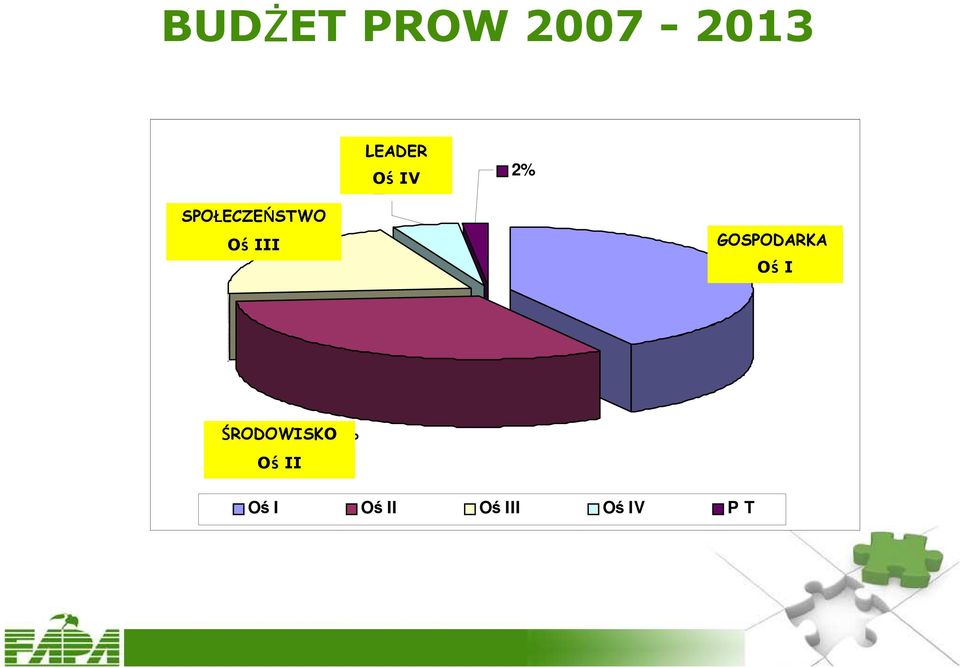 BUDŻET PROW 2007 - 2013

LEADER
Oś IV

2%

SPOŁECZEŃSTWO
Oś III

GOSPODARKA
Oś I

ŚRODOWISKO
Oś II

Oś I
Oś II
Oś III
Oś IV
P T

FAPA